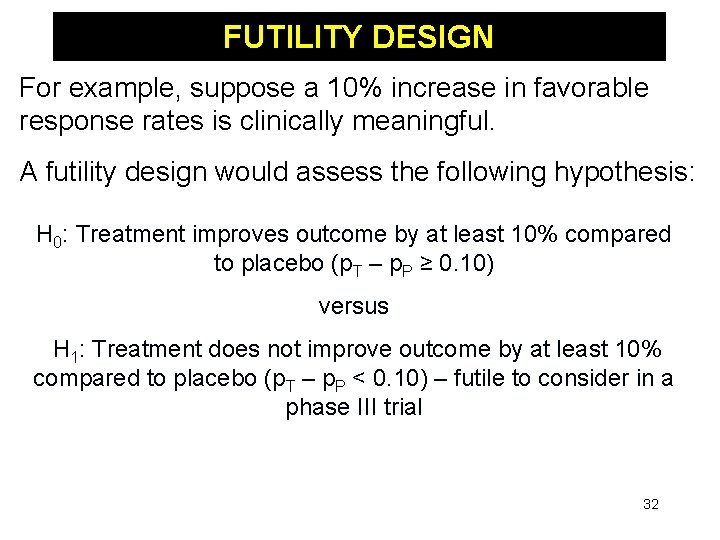 FUTILITY DESIGN

For example, suppose a 10% increase in favorable response rates is clinically meaningful.

A futility design would assess the following hypothesis:

$H_0$: Treatment improves outcome by at least 10% compared to placebo ($p_T - p_P \geq 0.10$)

versus

$H_1$: Treatment does not improve outcome by at least 10% compared to placebo ($p_T - p_P < 0.10$) – futile to consider in a phase III trial

32